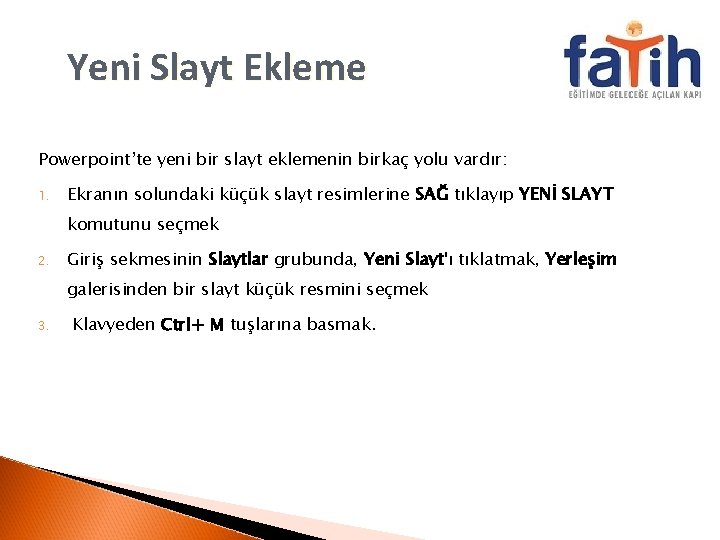 Yeni Slayt Ekleme

fatih
EĞİTİMDE GELECEĞE AÇILAN KAPI

Powerpoint'te yeni bir slayt eklemenin birkaç yolu vardır:

1. Ekranın solundaki küçük slayt resimlerine SAĞ tıklayıp YENİ SLAYT komutunu seçmek

2. Giriş sekmesinin Slaytlar grubunda, Yeni Slayt'ı tıklatmak, Yerleşim galerisinden bir slayt küçük resmini seçmek

3. Klavyeden Ctrl+ M tuşlarına basmak.